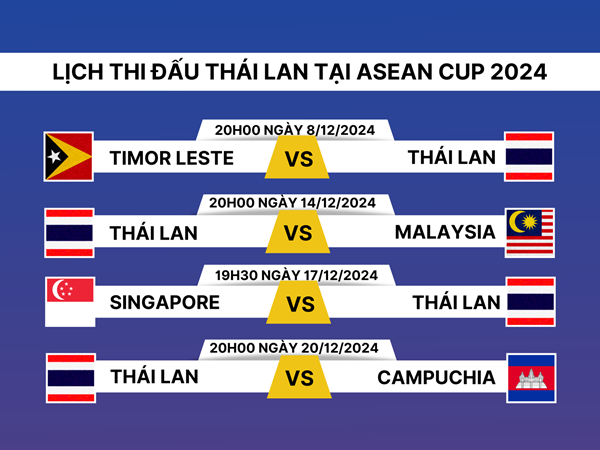 LỊCH THI ĐẤU THÁI LAN TẠI ASEAN CUP 2024

20H00 NGÀY 8/12/2024
TIMOR LESTE VS THÁI LAN

20H00 NGÀY 14/12/2024
THÁI LAN VS MALAYSIA

19H30 NGÀY 17/12/2024
SINGAPORE VS THÁI LAN

20H00 NGÀY 20/12/2024
THÁI LAN VS CAMPUCHIA